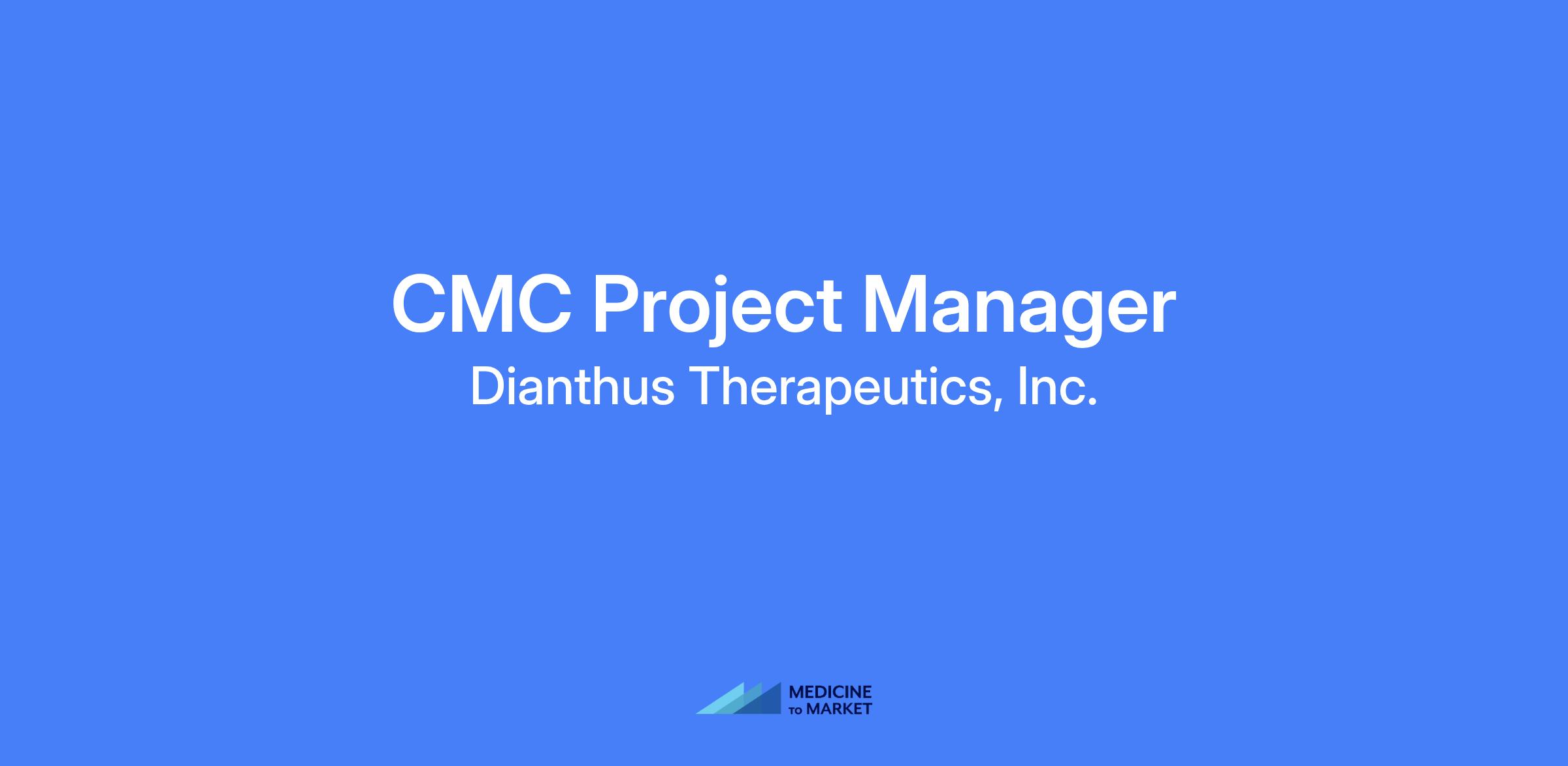 CMC Project Manager
Dianthus Therapeutics, Inc.

MEDICINE
TO MARKET